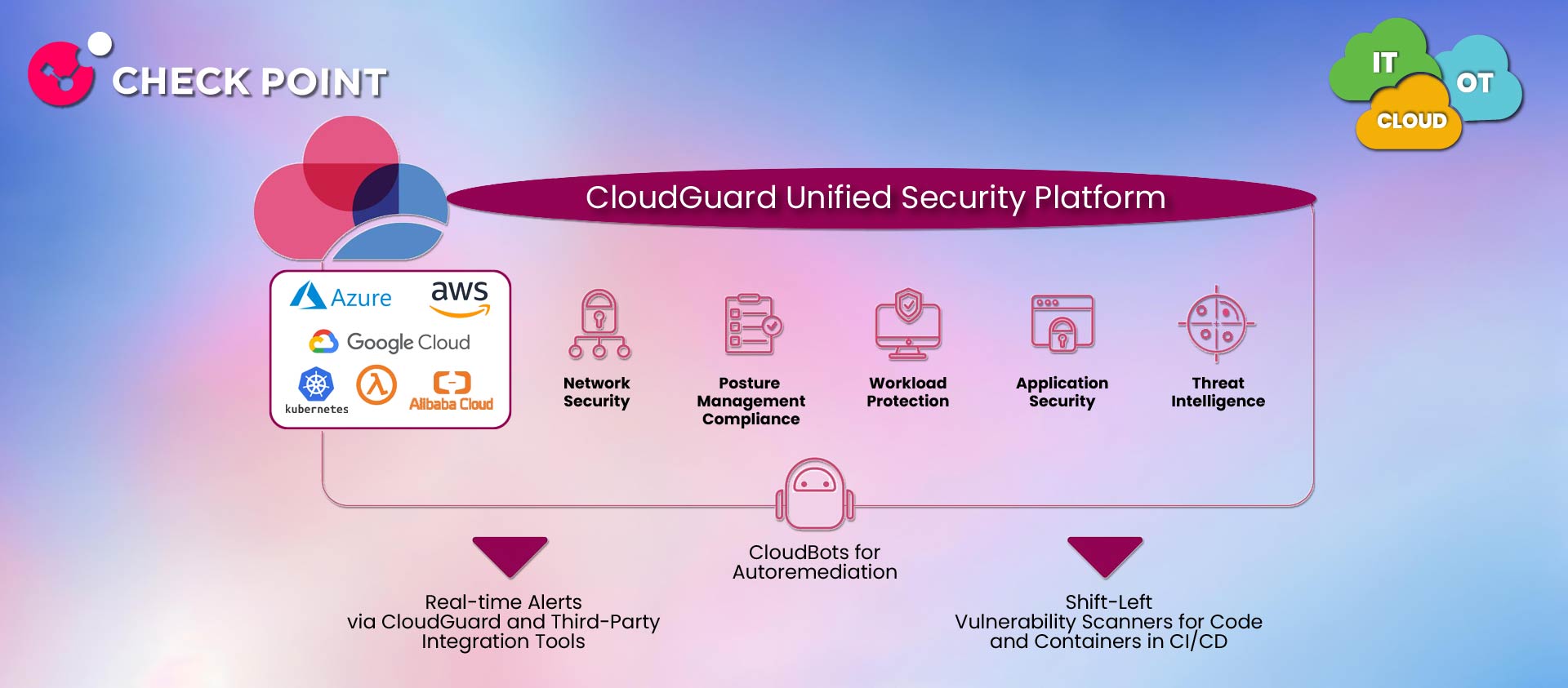 CHECK POINT

IT
OT
CLOUD

CloudGuard Unified Security Platform

Azure
aws
Google Cloud
kubernetes
Alibaba Cloud

Network Security

Posture Management Compliance

Workload Protection

Application Security

Threat Intelligence

CloudBots for Autoremediation

Real-time Alerts via CloudGuard and Third-Party Integration Tools

Shift-Left Vulnerability Scanners for Code and Containers in CI/CD